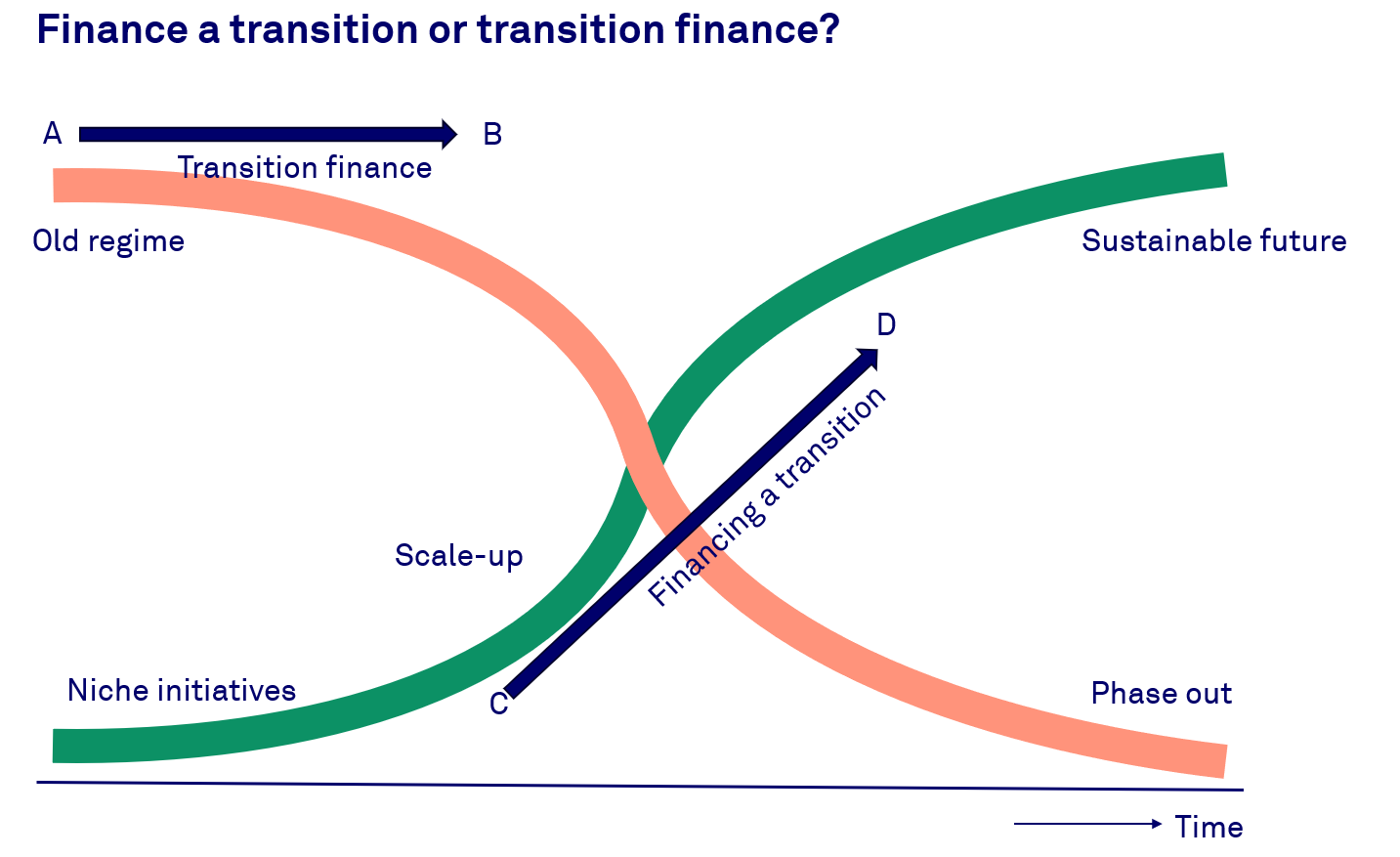 Finance a transition or transition finance?

A

B

Transition finance

Old regime

Sustainable future

D

Financing a transition

Scale-up

Niche initiatives

C

Phase out

Time